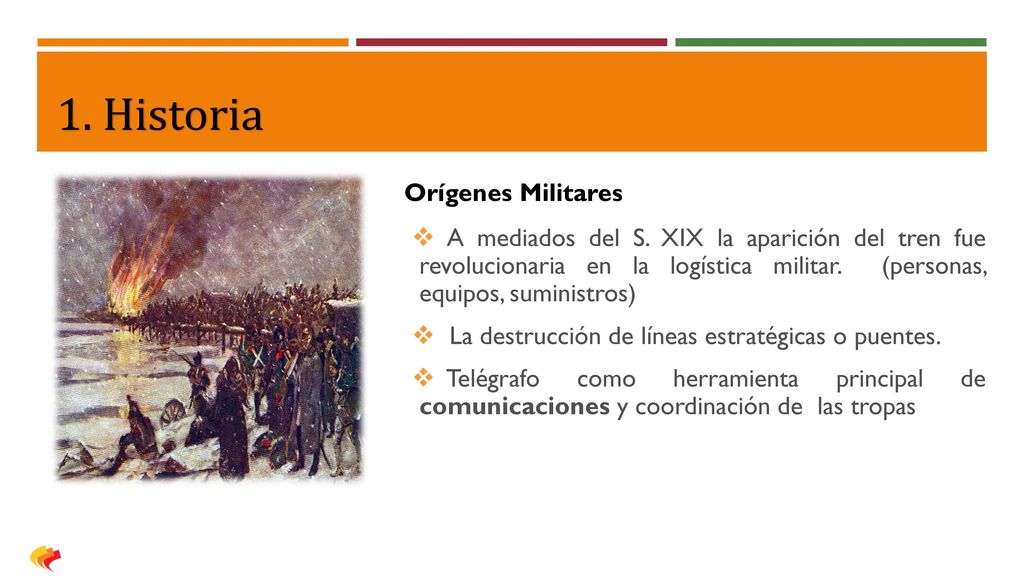 1. Historia

Orígenes Militares

❖ A mediados del S. XIX la aparición del tren fue revolucionaria en la logística militar. (personas, equipos, suministros)

❖ La destrucción de líneas estratégicas o puentes.

❖ Telégrafo como herramienta principal de comunicaciones y coordinación de las tropas